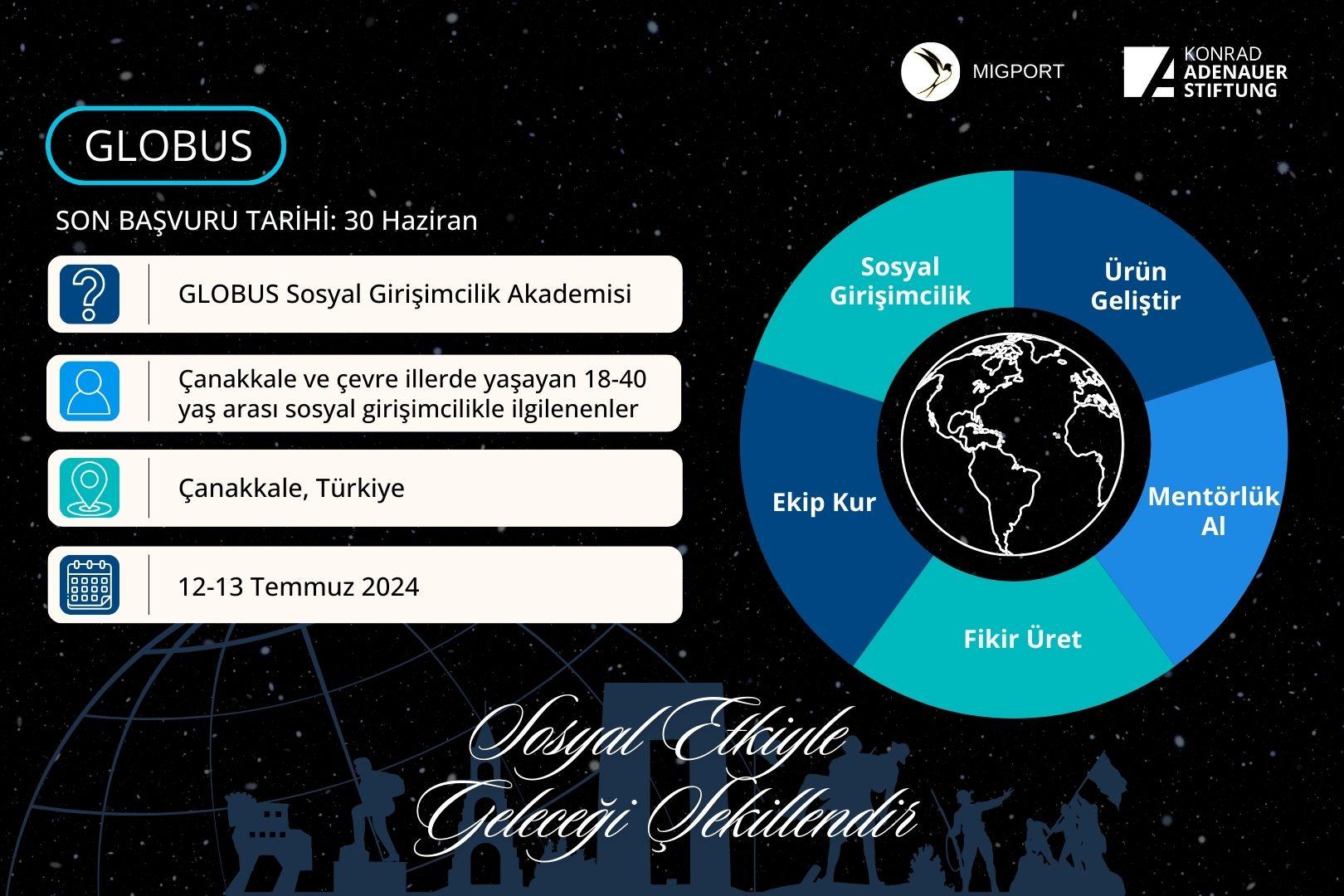 MIGPORT

KONRAD ADENAUER STIFTUNG

GLOBUS

SON BAŞVURU TARİHİ: 30 Haziran

GLOBUS Sosyal Girişimcilik Akademisi

Çanakkale ve çevre illerde yaşayan 18-40 yaş arası sosyal girişimcilikle ilgilenenler

Çanakkale, Türkiye

12-13 Temmuz 2024

Sosyal Girişimcilik

Ürün Geliştir

Mentörlük Al

Fikir Üret

Ekip Kur

Sosyal Etkiyle Geleceği Şekillendir